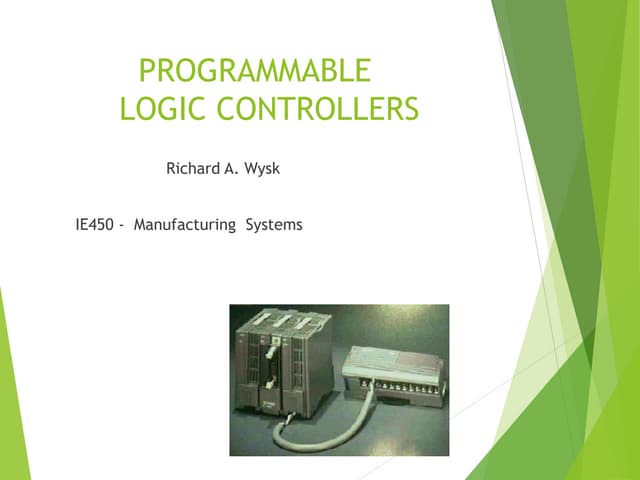 PROGRAMMABLE LOGIC CONTROLLERS

Richard A. Wysk

IE450 - Manufacturing Systems